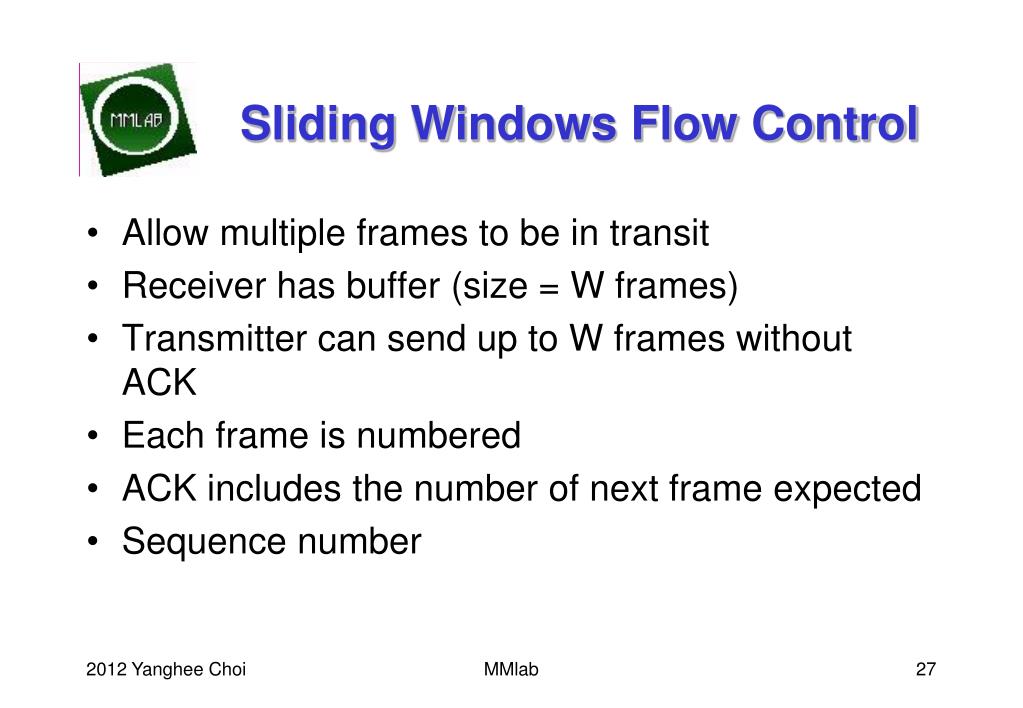 MMLAB

Sliding Windows Flow Control

• Allow multiple frames to be in transit
• Receiver has buffer (size = W frames)
• Transmitter can send up to W frames without ACK
• Each frame is numbered
• ACK includes the number of next frame expected
• Sequence number

2012 Yanghee Choi

MMlab

27